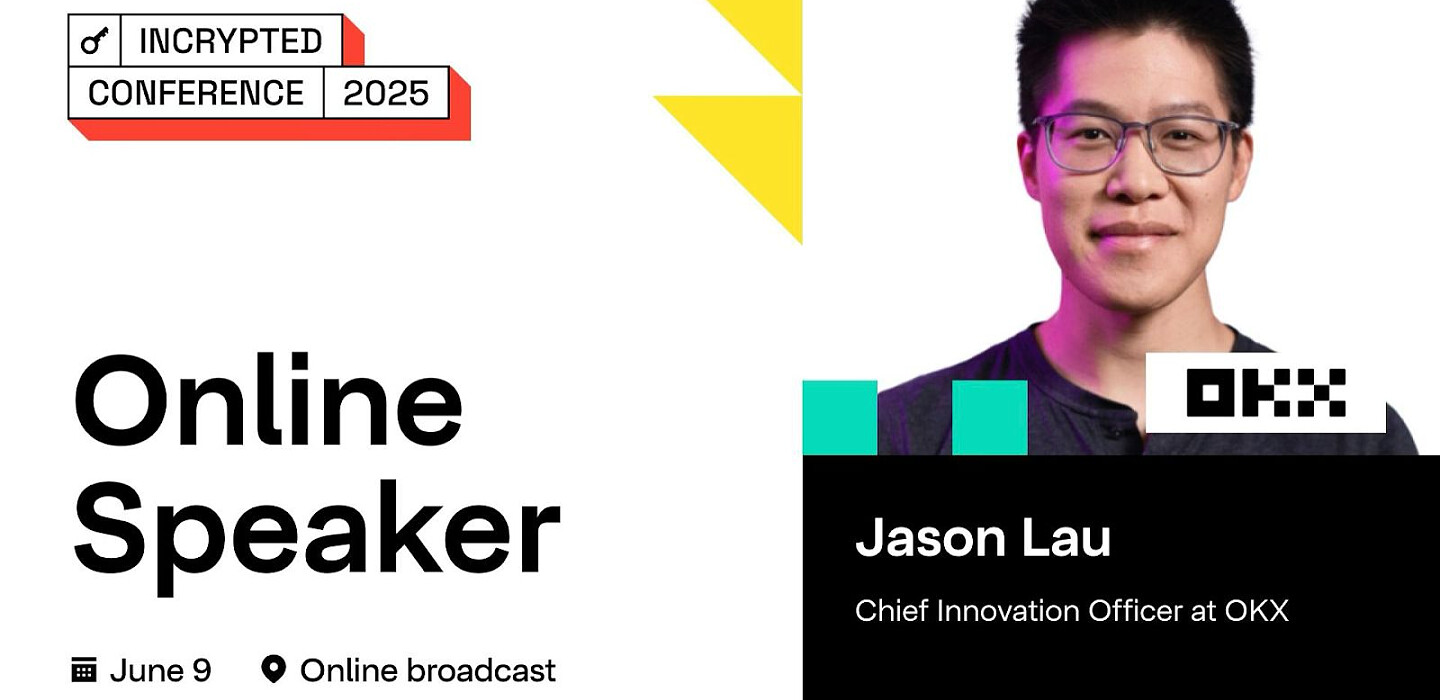 INCRYPTED
CONFERENCE 2025

Online Speaker

June 9 Online broadcast

OKX

Jason Lau

Chief Innovation Officer at OKX